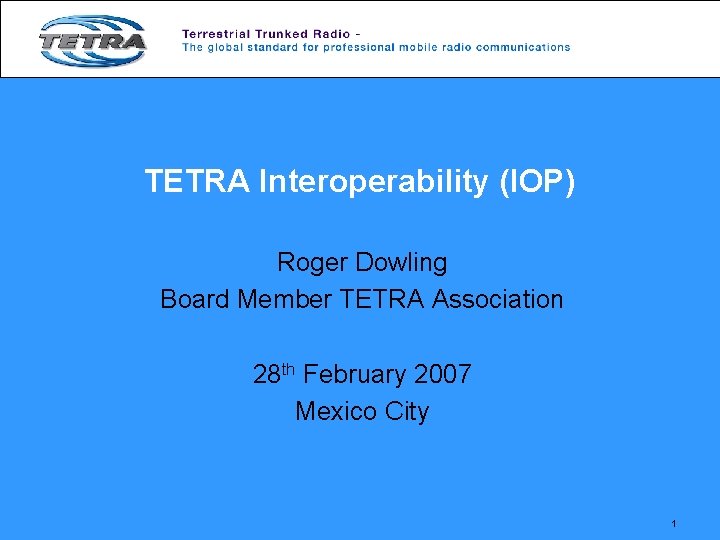 TETRA

Terrestrial Trunked Radio -
The global standard for professional mobile radio communications

TETRA Interoperability (IOP)

Roger Dowling
Board Member TETRA Association

28$^{th}$ February 2007
Mexico City

1